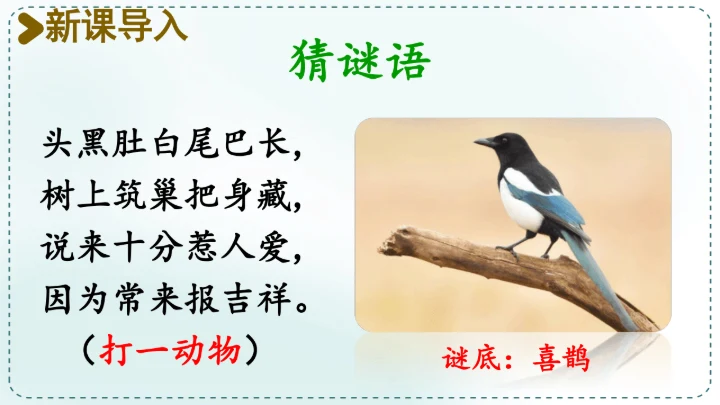 新课导入

猜谜语

头黑肚白尾巴长，
树上筑巢把身藏，
说来十分惹人爱，
因为常来报吉祥。
（打一动物）

谜底：喜鹊